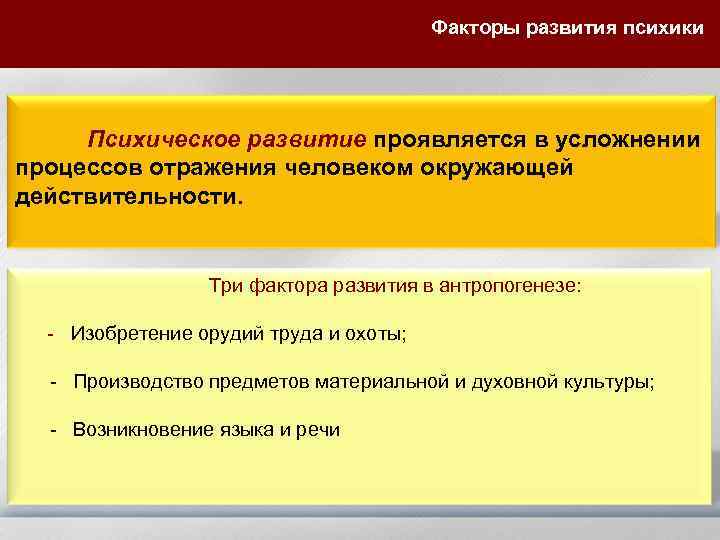 Факторы развития психики

Психическое развитие проявляется в усложнении процессов отражения человеком окружающей действительности.

Три фактора развития в антропогенезе:

- Изобретение орудий труда и охоты;

- Производство предметов материальной и духовной культуры;

- Возникновение языка и речи